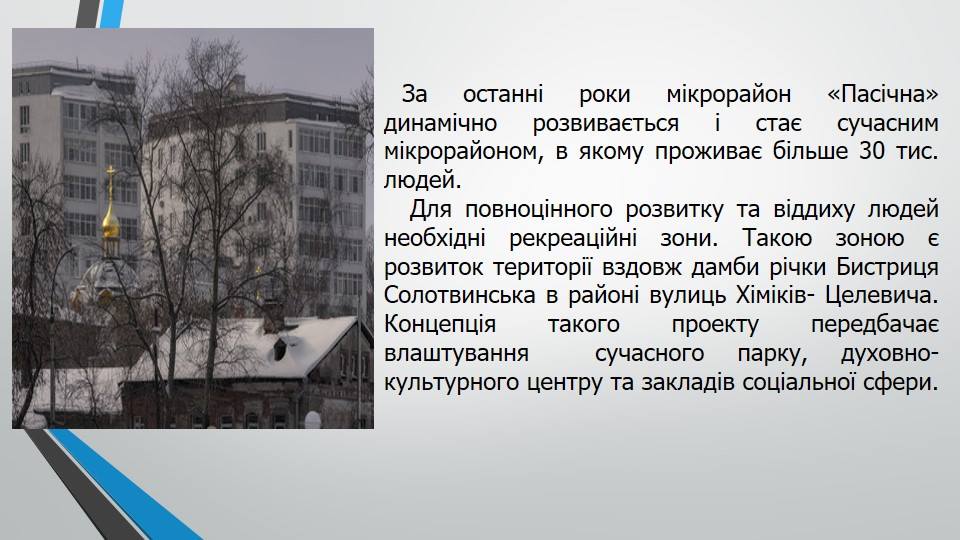 За останні роки мікрорайон «Пасічна» динамічно розвивається і стає сучасним мікрорайоном, в якому проживає більше 30 тис. людей.

Для повноцінного розвитку та віддиху людей необхідні рекреаційні зони. Такою зоною є розвиток території вздовж дамби річки Бистриця Солотвинська в районі вулиць Хіміків- Целевича. Концепція такого проекту передбачає влаштування сучасного парку, духовно-культурного центру та закладів соціальної сфери.